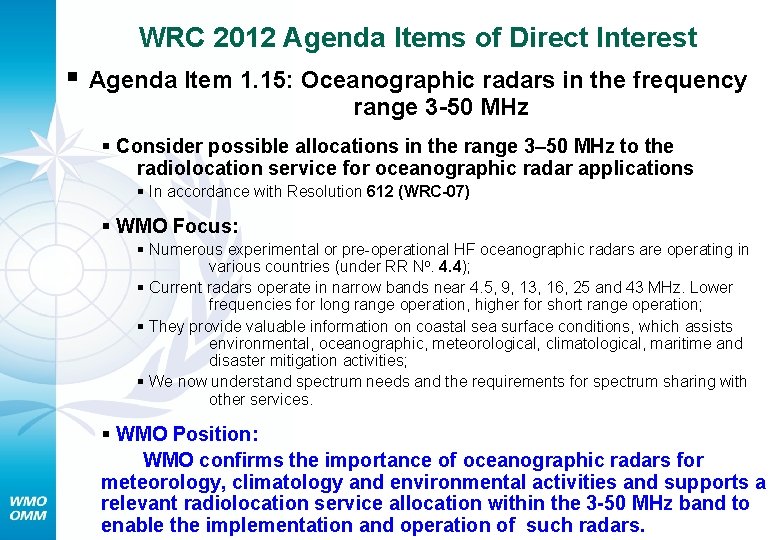 WRC 2012 Agenda Items of Direct Interest

▪ Agenda Item 1.15: Oceanographic radars in the frequency range 3-50 MHz

▪ Consider possible allocations in the range 3–50 MHz to the radiolocation service for oceanographic radar applications

▪ In accordance with Resolution 612 (WRC-07)

▪ WMO Focus:

▪ Numerous experimental or pre-operational HF oceanographic radars are operating in various countries (under RR No. 4.4);

▪ Current radars operate in narrow bands near 4.5, 9, 13, 16, 25 and 43 MHz. Lower frequencies for long range operation, higher for short range operation;

▪ They provide valuable information on coastal sea surface conditions, which assists environmental, oceanographic, meteorological, climatological, maritime and disaster mitigation activities;

▪ We now understand spectrum needs and the requirements for spectrum sharing with other services.

▪ WMO Position:

WMO confirms the importance of oceanographic radars for meteorology, climatology and environmental activities and supports a relevant radiolocation service allocation within the 3-50 MHz band to enable the implementation and operation of such radars.

WMO
OMM